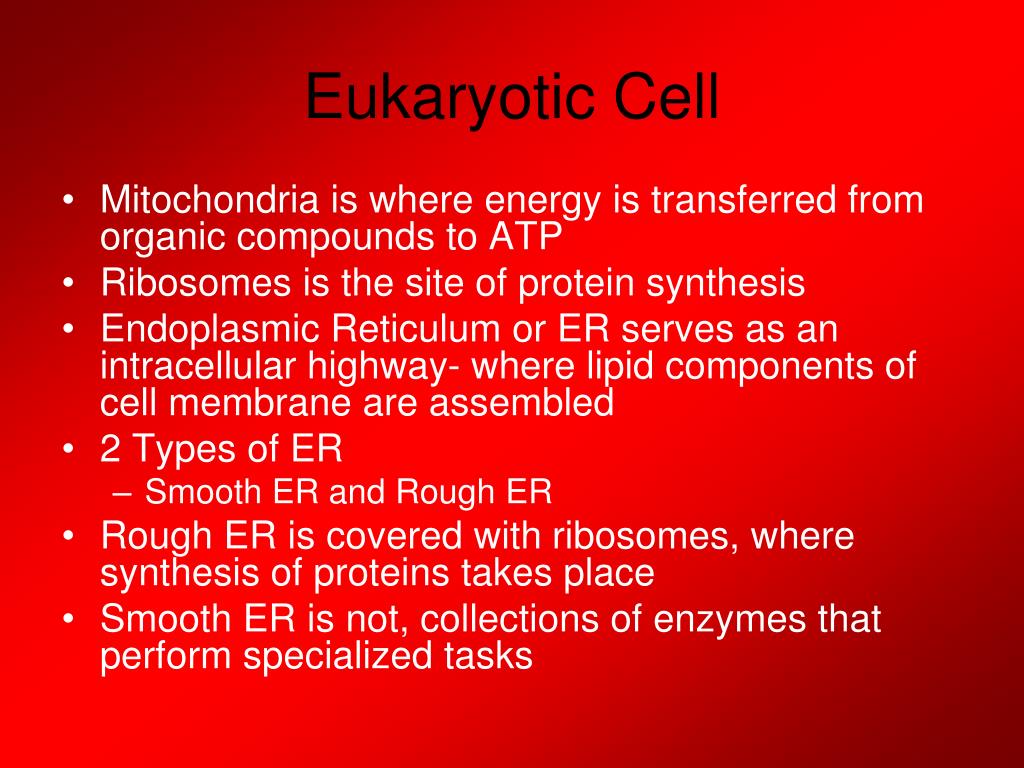 Eukaryotic Cell

• Mitochondria is where energy is transferred from organic compounds to ATP
• Ribosomes is the site of protein synthesis
• Endoplasmic Reticulum or ER serves as an intracellular highway- where lipid components of cell membrane are assembled
• 2 Types of ER
– Smooth ER and Rough ER
• Rough ER is covered with ribosomes, where synthesis of proteins takes place
• Smooth ER is not, collections of enzymes that perform specialized tasks